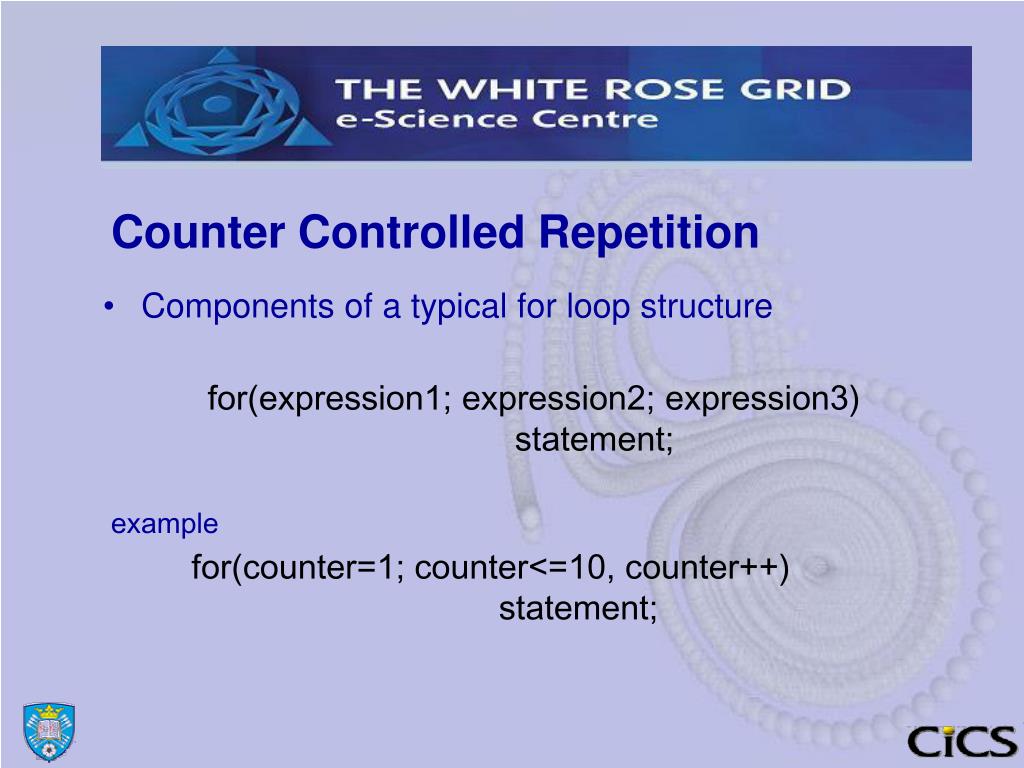 THE WHITE ROSE GRID
e-Science Centre

Counter Controlled Repetition

• Components of a typical for loop structure

for(expression1; expression2; expression3)
statement;

example

for(counter=1; counter<=10, counter++)
statement;

CiCS